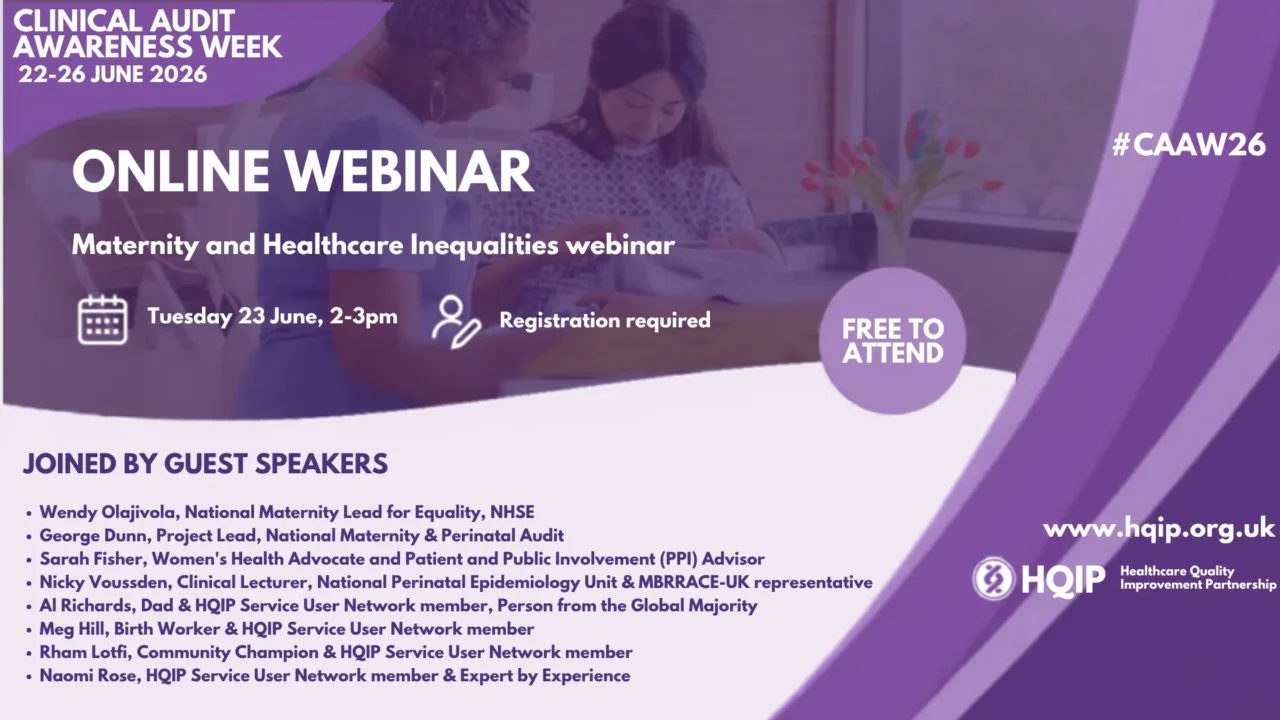 CLINICAL AUDIT AWARENESS WEEK
22-26 JUNE 2026

#CAAW26

ONLINE WEBINAR

Maternity and Healthcare Inequalities webinar

Tuesday 23 June, 2-3pm

Registration required

FREE TO ATTEND

JOINED BY GUEST SPEAKERS

• Wendy Olajivola, National Maternity Lead for Equality, NHSE
• George Dunn, Project Lead, National Maternity & Perinatal Audit
• Sarah Fisher, Women's Health Advocate and Patient and Public Involvement (PPI) Advisor
• Nicky Voussden, Clinical Lecturer, National Perinatal Epidemiology Unit & MBRRACE-UK representative
• Al Richards, Dad & HQIP Service User Network member, Person from the Global Majority
• Meg Hill, Birth Worker & HQIP Service User Network member
• Rham Lotfi, Community Champion & HQIP Service User Network member
• Naomi Rose, HQIP Service User Network member & Expert by Experience

www.hqip.org.uk

HQIP Healthcare Quality Improvement Partnership